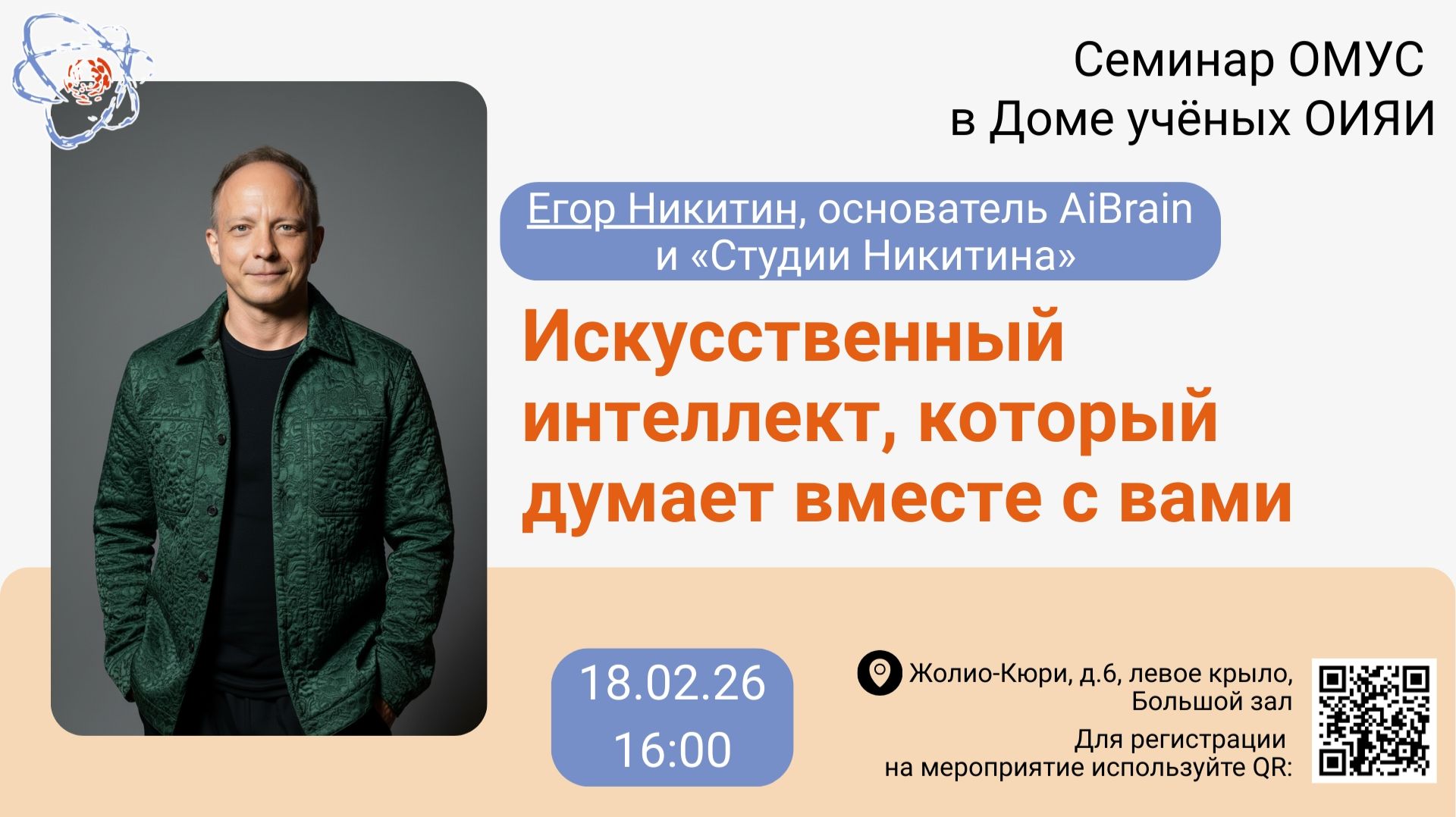 Семинар ОМУС
в Доме учёных ОИЯИ

Егор Никитин, основатель AiBrain и «Студии Никитина»

Искусственный интеллект, который думает вместе с вами

18.02.26
16:00

Жолио-Кюри, д.6, левое крыло, Большой зал

Для регистрации на мероприятие используйте QR: